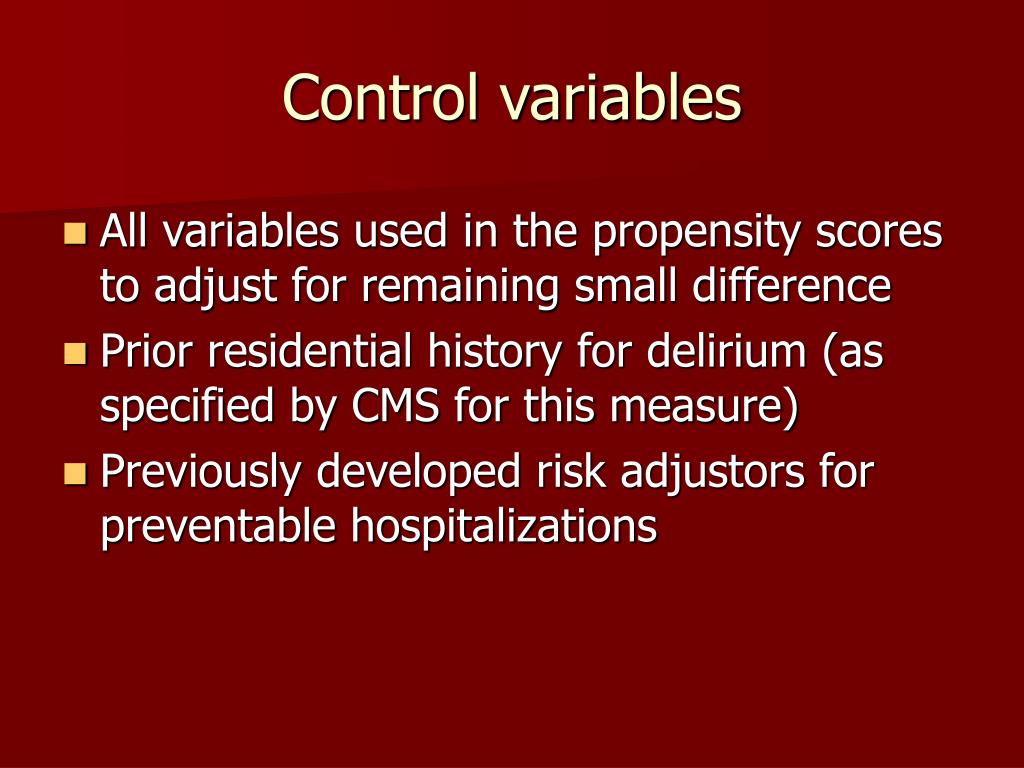 Control variables

- All variables used in the propensity scores to adjust for remaining small difference
- Prior residential history for delirium (as specified by CMS for this measure)
- Previously developed risk adjustors for preventable hospitalizations